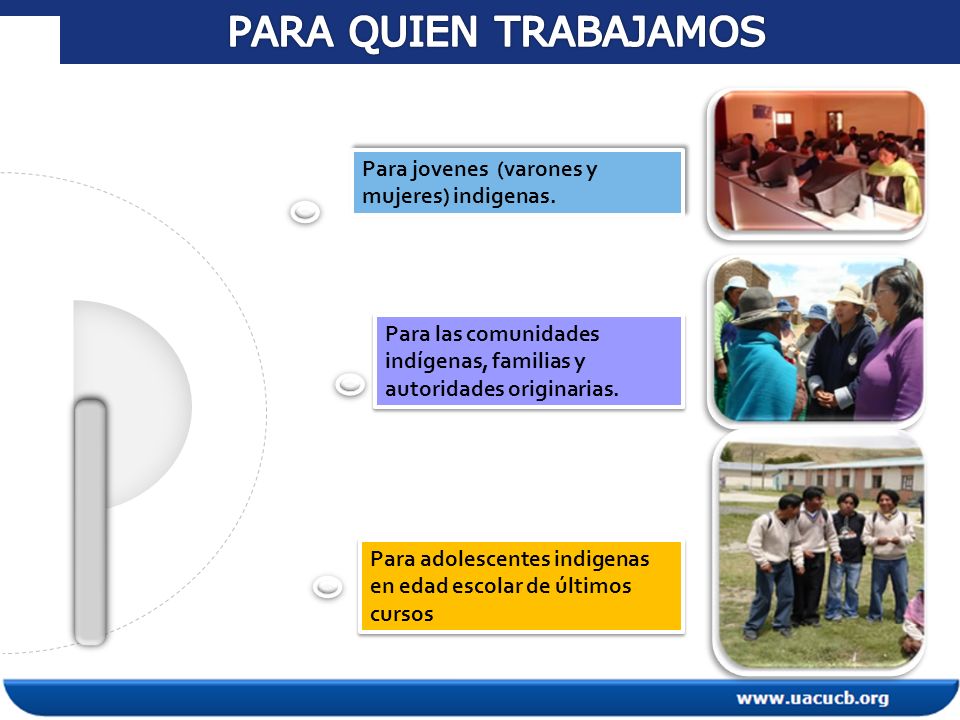 PARA QUIEN TRABAJAMOS

Para jovenes (varones y mujeres) indigenas.

Para las comunidades indígenas, familias y autoridades originarias.

Para adolescentes indigenas en edad escolar de últimos cursos

www.uacucb.org